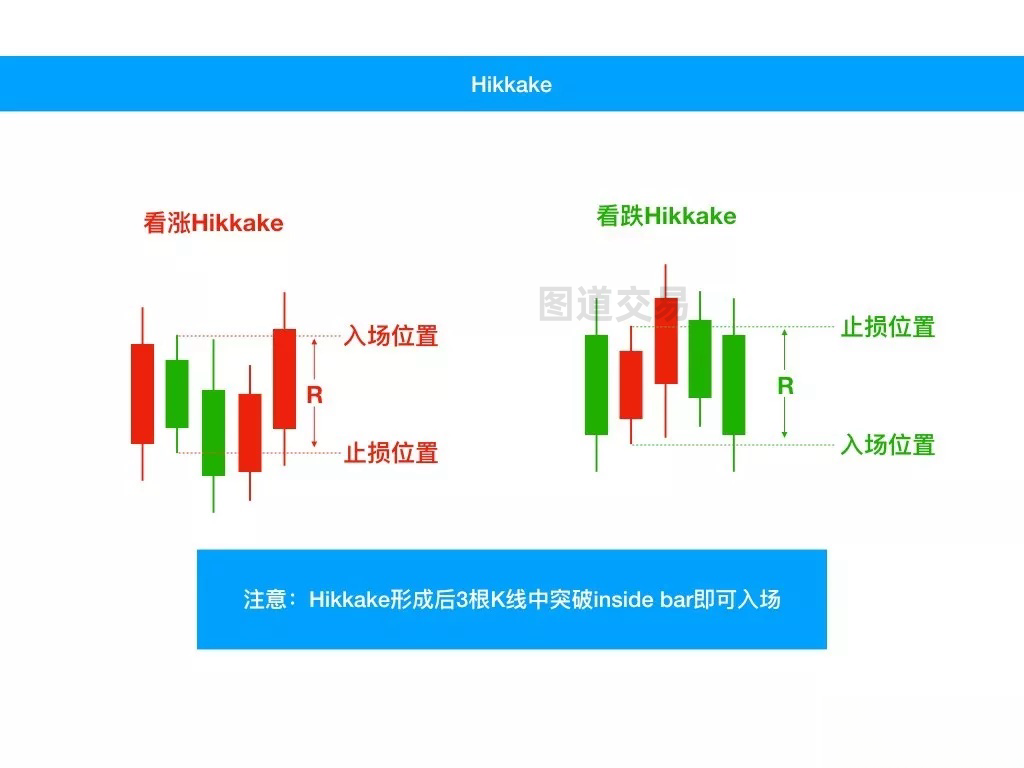 Hikkake

看涨Hikkake

入场位置

R

止损位置

看跌Hikkake

图道交易

止损位置

R

入场位置

注意：Hikkake形成后3根K线中突破inside bar即可入场